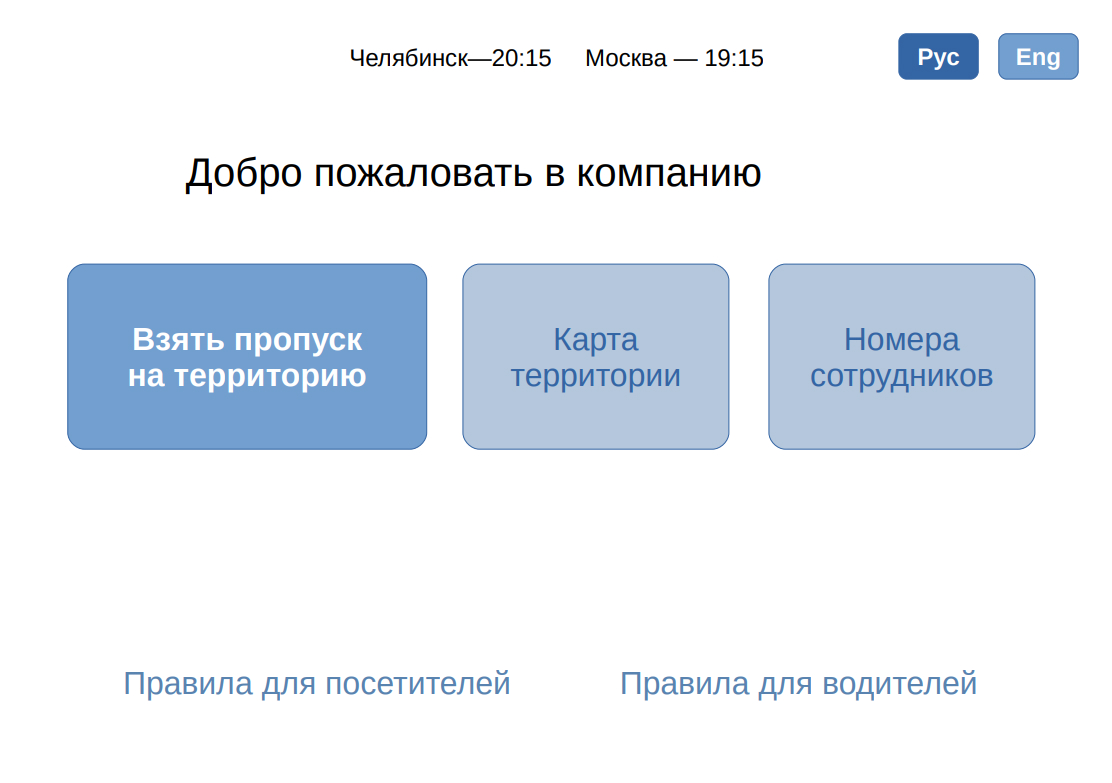 Челябинск—20:15 Москва — 19:15

Рус Eng

Добро пожаловать в компанию

Взять пропуск на территорию

Карта территории

Номера сотрудников

Правила для посетителей

Правила для водителей